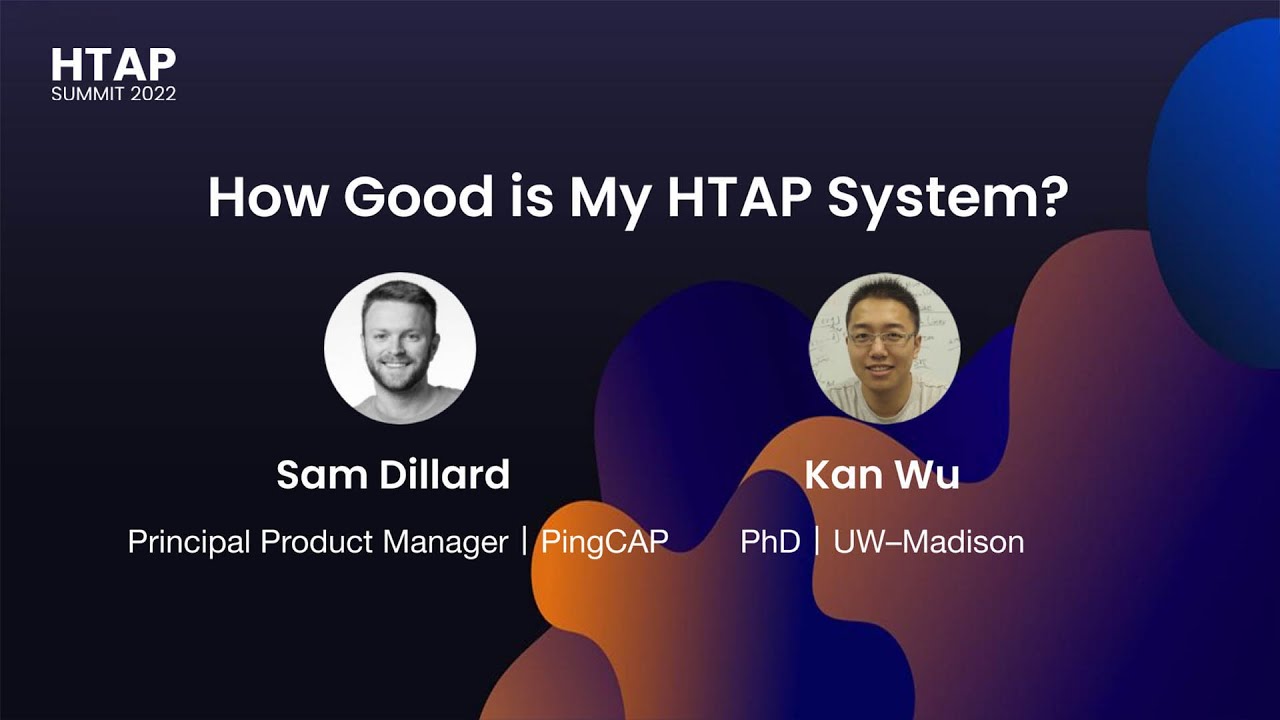 HTAP
SUMMIT 2022

How Good is My HTAP System?

Sam Dillard

Principal Product Manager | PingCAP

Kan Wu

PhD | UW–Madison